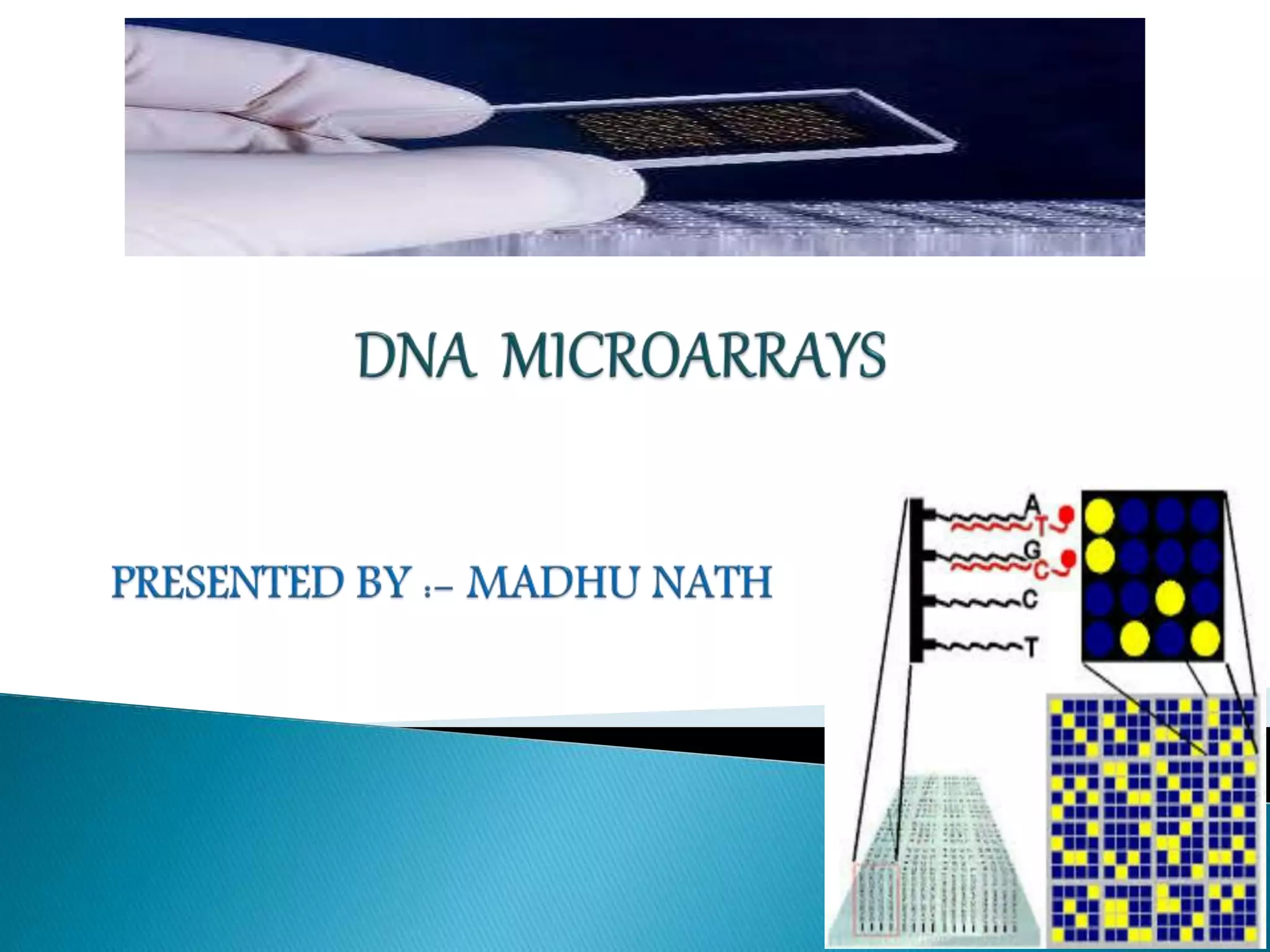 DNA MICROARRAYS

PRESENTED BY :- MADHU NATH

A
T
G
C
C
T